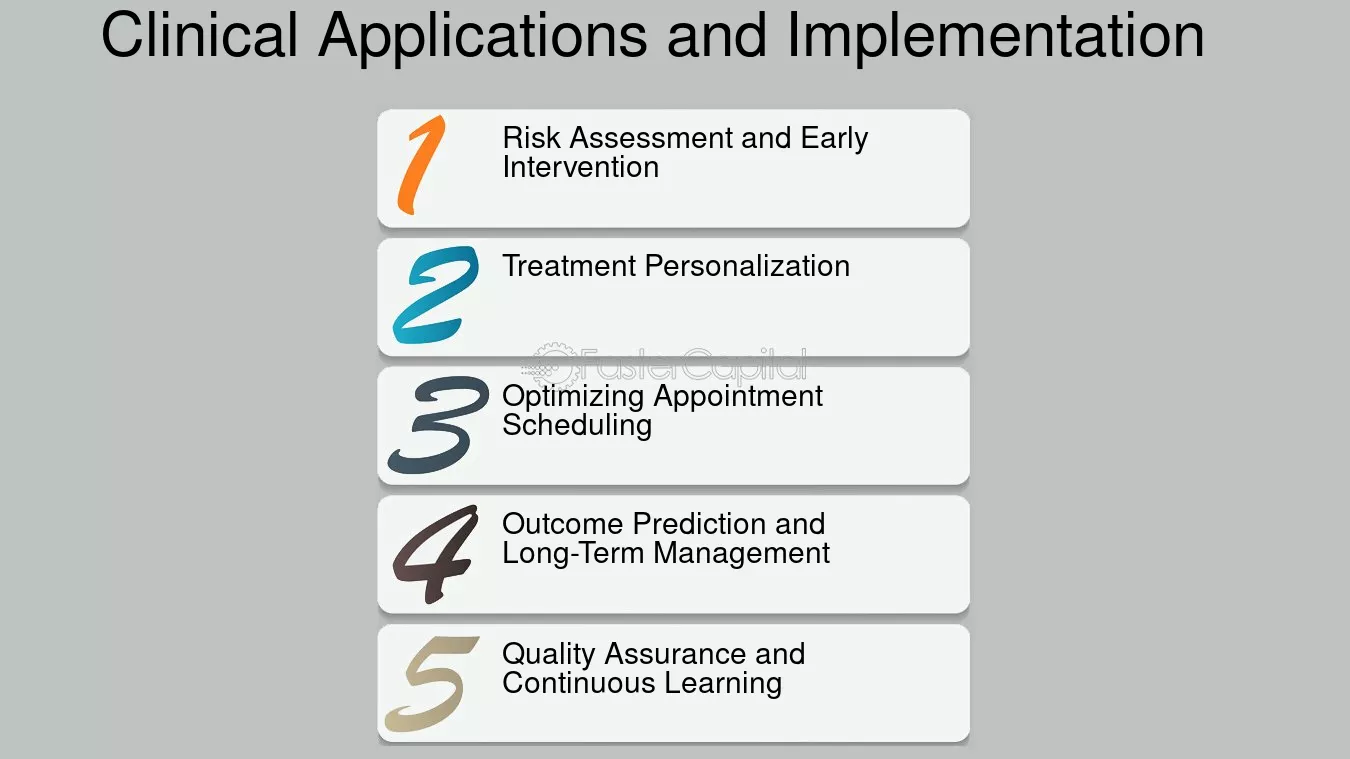 Clinical Applications and Implementation

1 Risk Assessment and Early Intervention

2 Treatment Personalization

FasterCapital

3 Optimizing Appointment Scheduling

4 Outcome Prediction and Long-Term Management

5 Quality Assurance and Continuous Learning